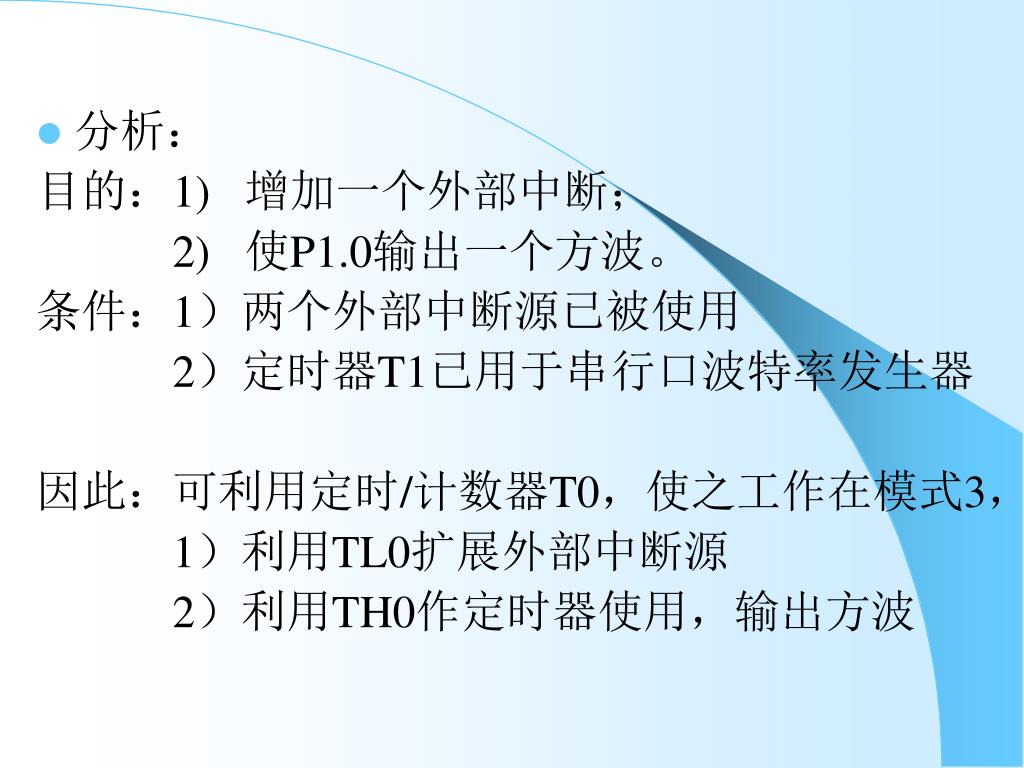 分析：

目的：1)　增加一个外部中断；
　　　2)　使P1.0输出一个方波。

条件：1）两个外部中断源已被使用
　　　2）定时器T1已用于串行口波特率发生器

因此：可利用定时/计数器T0，使之工作在模式3，
　　　1）利用TL0扩展外部中断源
　　　2）利用TH0作定时器使用，输出方波